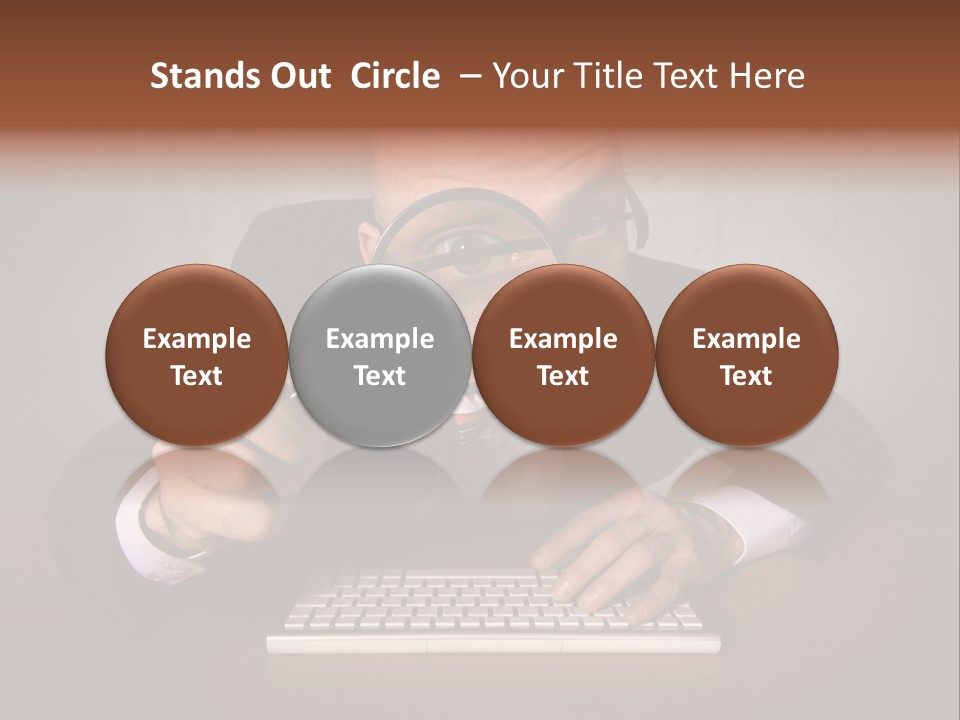 Stands Out Circle – Your Title Text Here

Example Text

Example Text

Example Text

Example Text